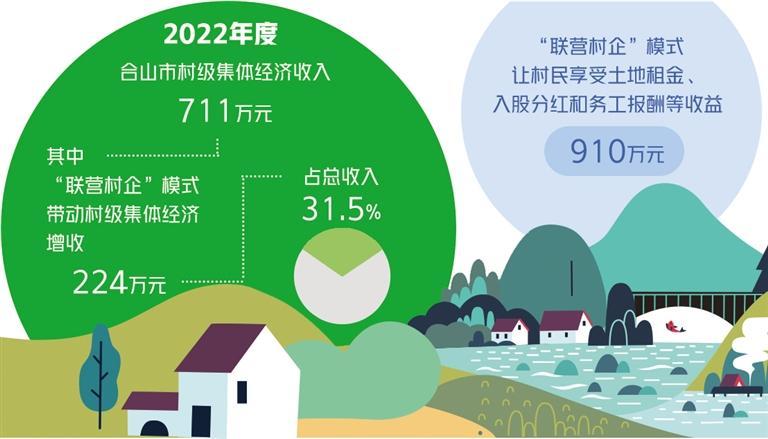 2022年度

合山市村级集体经济收入

711万元

其中

“联营村企”模式带动村级集体经济增收

224万元

占总收入

31.5%

“联营村企”模式让村民享受土地租金、入股分红和务工报酬等收益

910万元